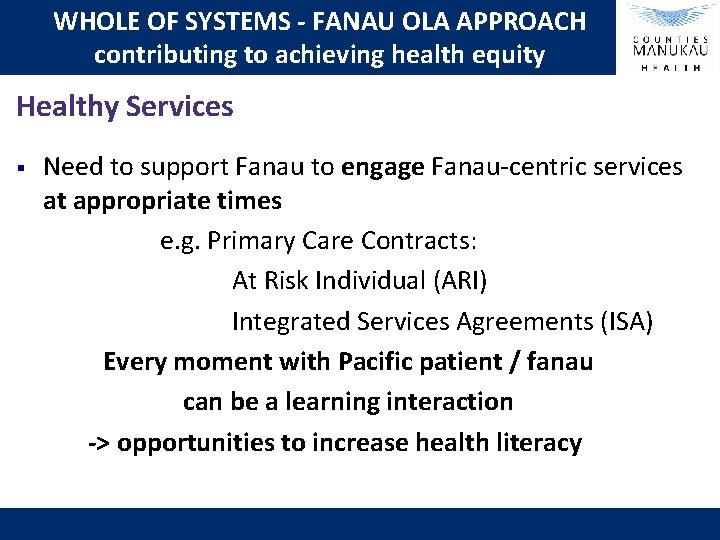 WHOLE OF SYSTEMS - FANAU OLA APPROACH
contributing to achieving health equity

COUNTIES MANUKAU HEALTH

Healthy Services

▪ Need to support Fanau to engage Fanau-centric services at appropriate times

e.g. Primary Care Contracts:

At Risk Individual (ARI)

Integrated Services Agreements (ISA)

Every moment with Pacific patient / fanau

can be a learning interaction

-> opportunities to increase health literacy